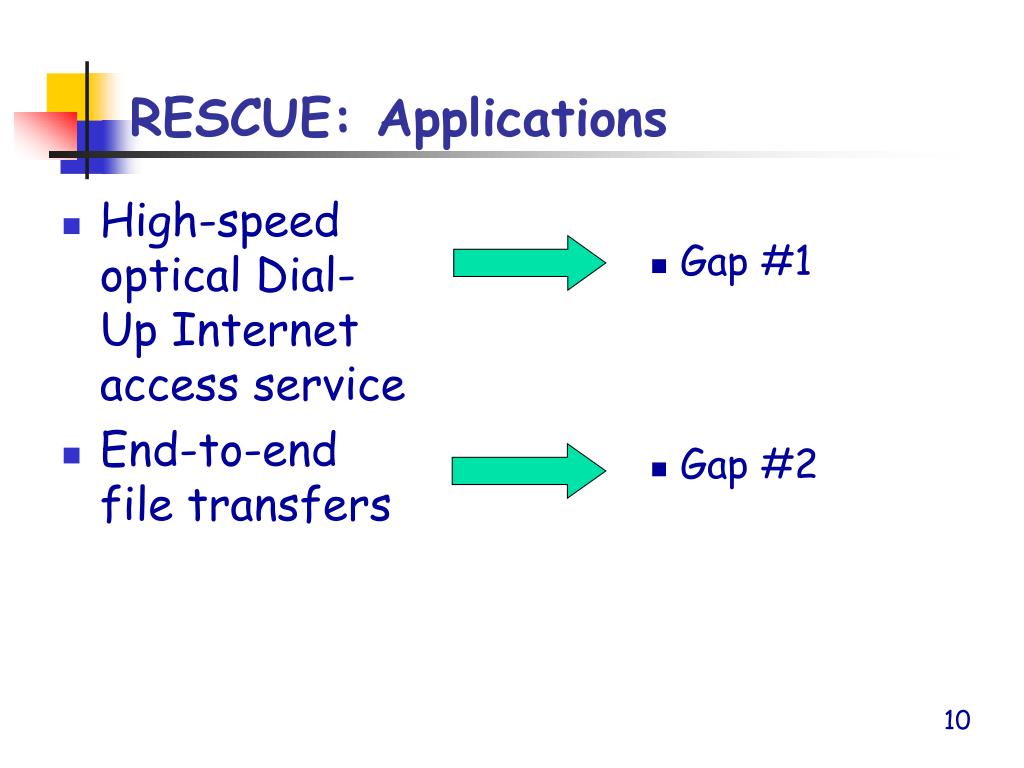 RESCUE: Applications

- High-speed optical Dial-Up Internet access service
- End-to-end file transfers

- Gap #1
- Gap #2

10